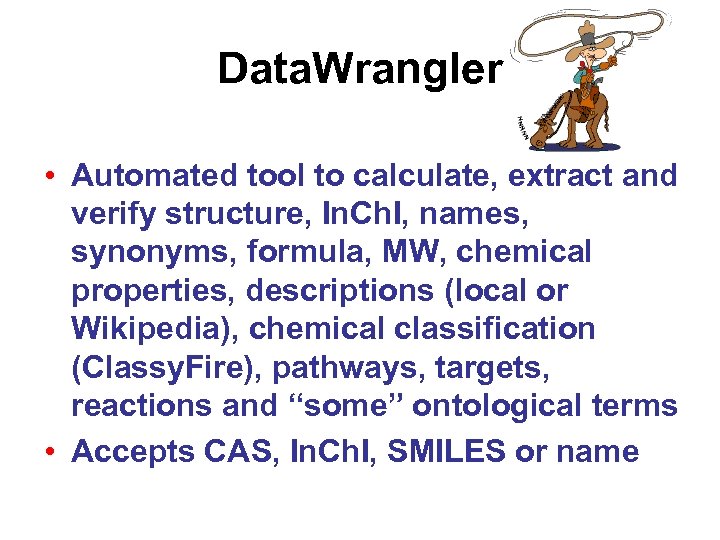 DataWrangler

• Automated tool to calculate, extract and verify structure, InChI, names, synonyms, formula, MW, chemical properties, descriptions (local or Wikipedia), chemical classification (ClassyFire), pathways, targets, reactions and “some” ontological terms
• Accepts CAS, InChI, SMILES or name